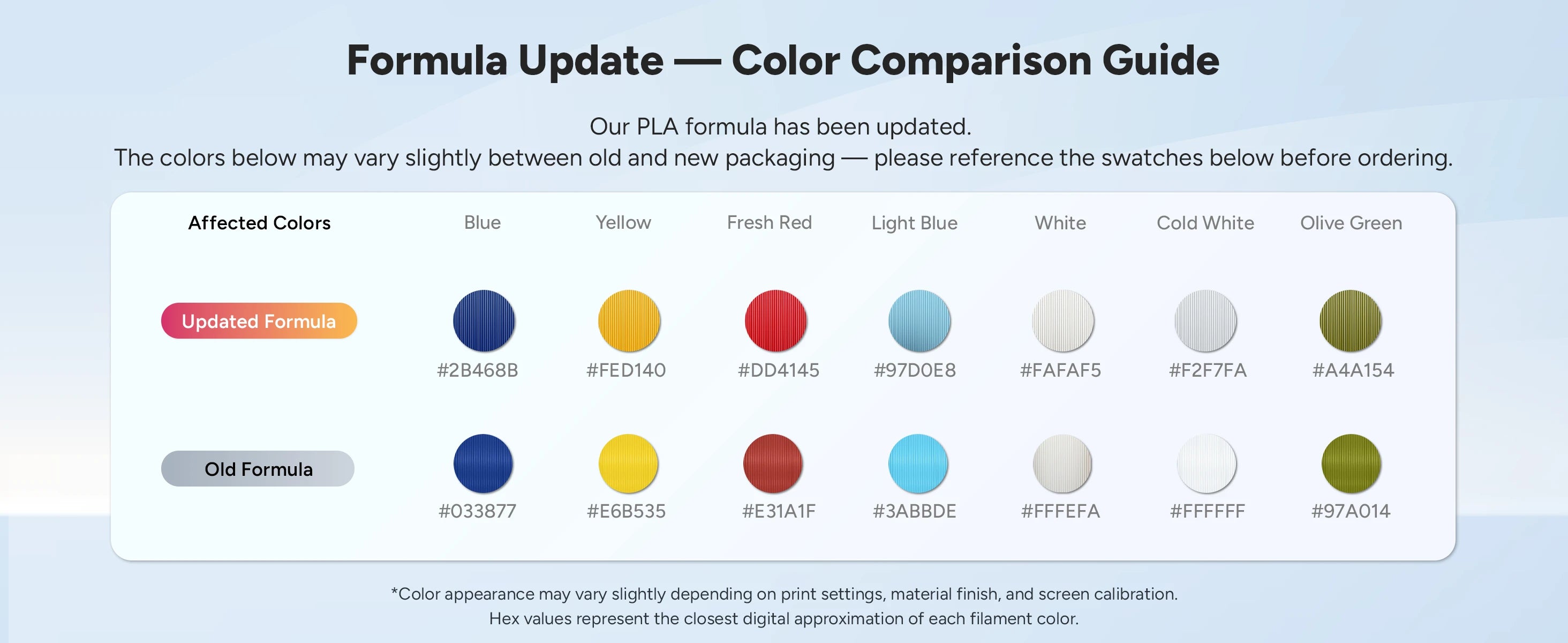 Formula Update — Color Comparison Guide

Our PLA formula has been updated.
The colors below may vary slightly between old and new packaging — please reference the swatches below before ordering.

| Affected Colors | Blue | Yellow | Fresh Red | Light Blue | White | Cold White | Olive Green |
|---|---|---|---|---|---|---|---|
| Updated Formula | #2B468B | #FED140 | #DD4145 | #97D0E8 | #FAFAF5 | #F2F7FA | #A4A154 |
| Old Formula | #033877 | #E6B535 | #E31A1F | #3ABBDE | #FFFEFA | #FFFFFF | #97A014 |

*Color appearance may vary slightly depending on print settings, material finish, and screen calibration.
Hex values represent the closest digital approximation of each filament color.